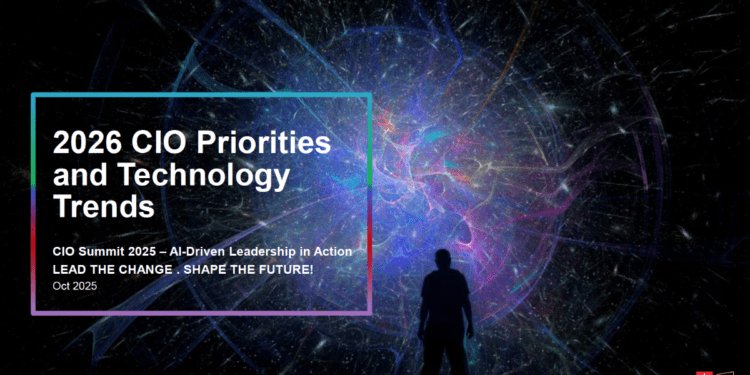 2026 CIO Priorities and Technology Trends

CIO Summit 2025 – AI-Driven Leadership in Action
LEAD THE CHANGE . SHAPE THE FUTURE!
Oct 2025